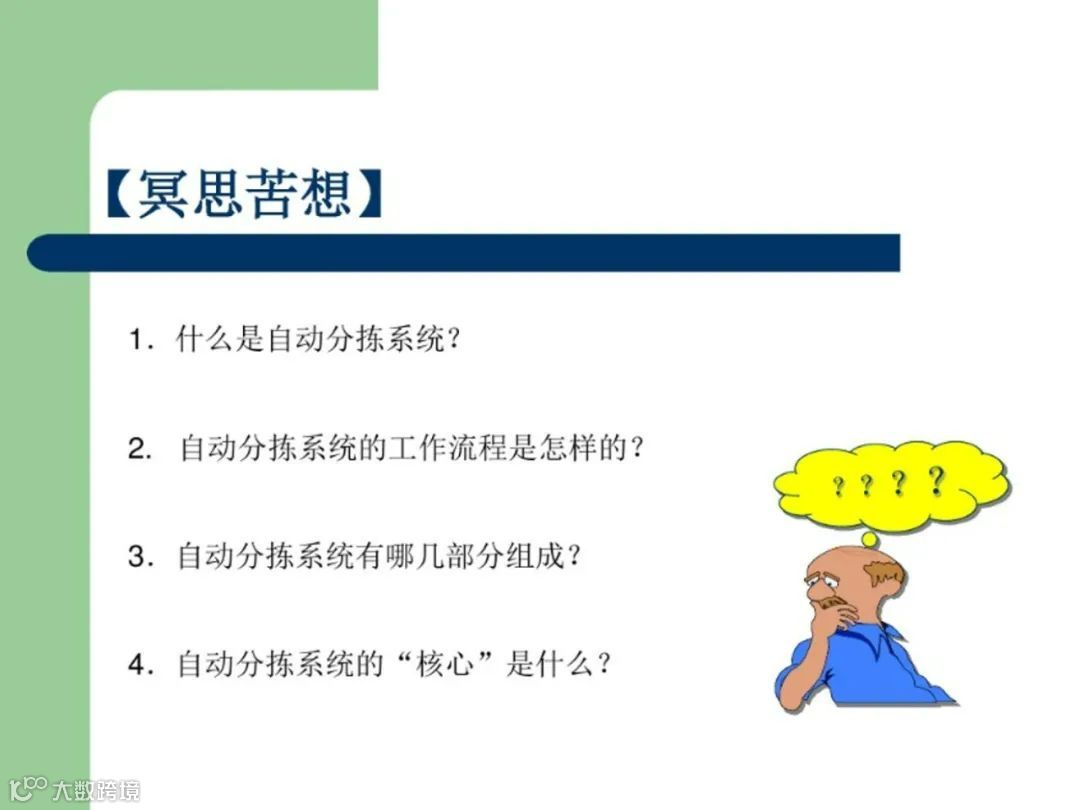 【冥思苦想】

1. 什么是自动分拣系统？

2. 自动分拣系统的工作流程是怎样的？

3. 自动分拣系统有哪几部分组成？

4. 自动分拣系统的“核心”是什么？

? ? ? ?

大数跨境